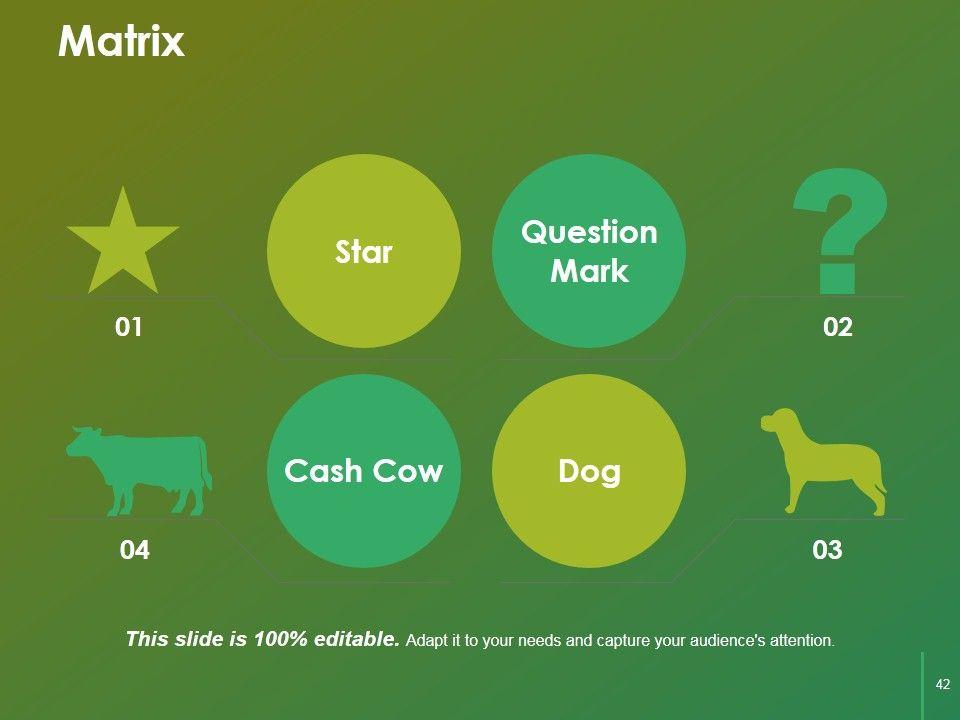 Matrix

01

Star

Question Mark

02

04

Cash Cow

Dog

03

This slide is 100% editable. Adapt it to your needs and capture your audience's attention.

42